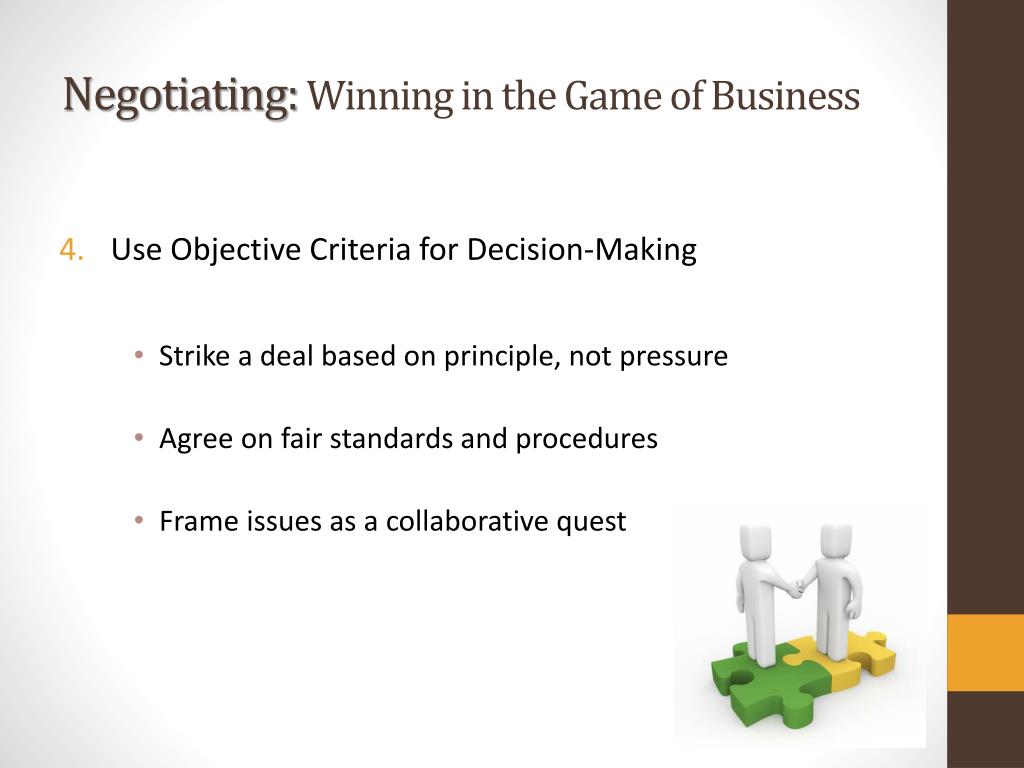 Negotiating: Winning in the Game of Business

4. Use Objective Criteria for Decision-Making

• Strike a deal based on principle, not pressure

• Agree on fair standards and procedures

• Frame issues as a collaborative quest